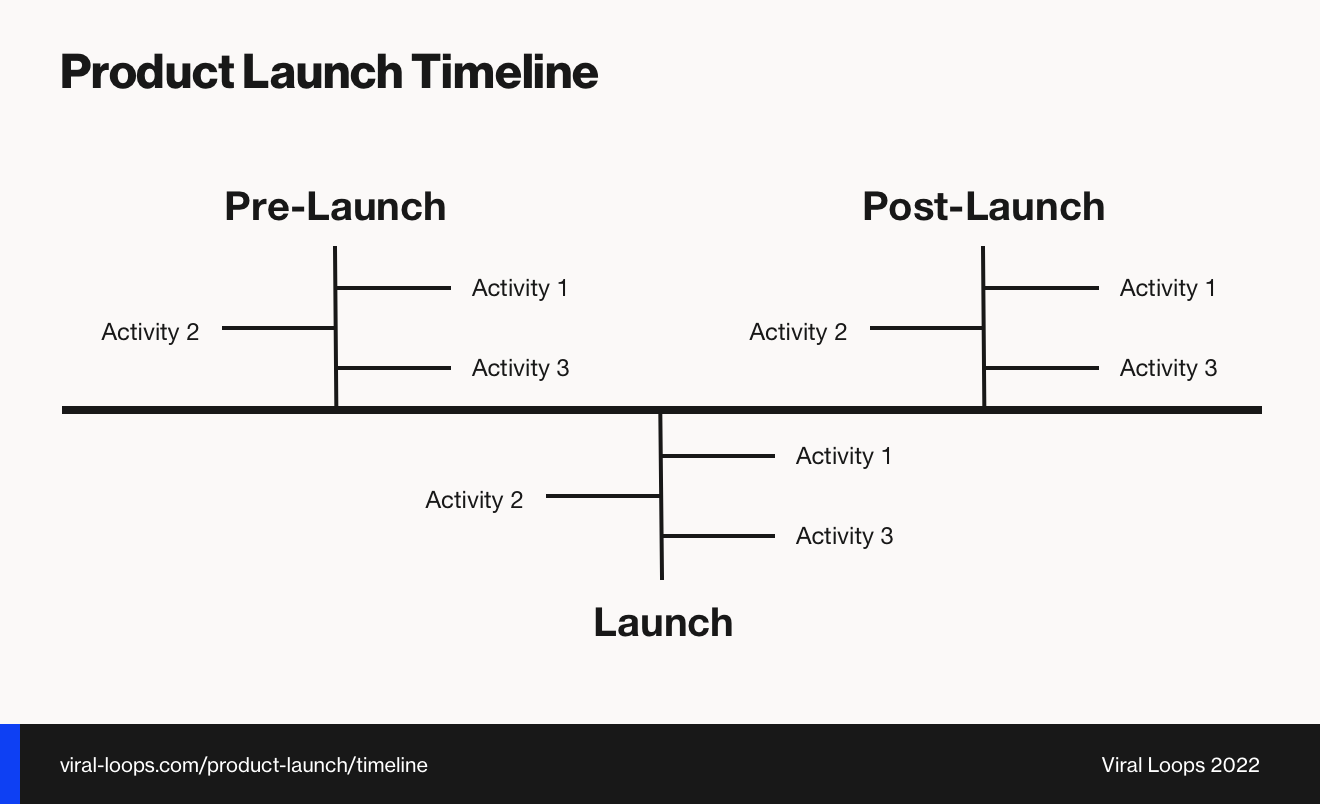 Product Launch Timeline

Pre-Launch

Activity 1

Activity 2

Activity 3

Post-Launch

Activity 1

Activity 2

Activity 3

Activity 1

Activity 2

Activity 3

Launch

viral-loops.com/product-launch/timeline

Viral Loops 2022